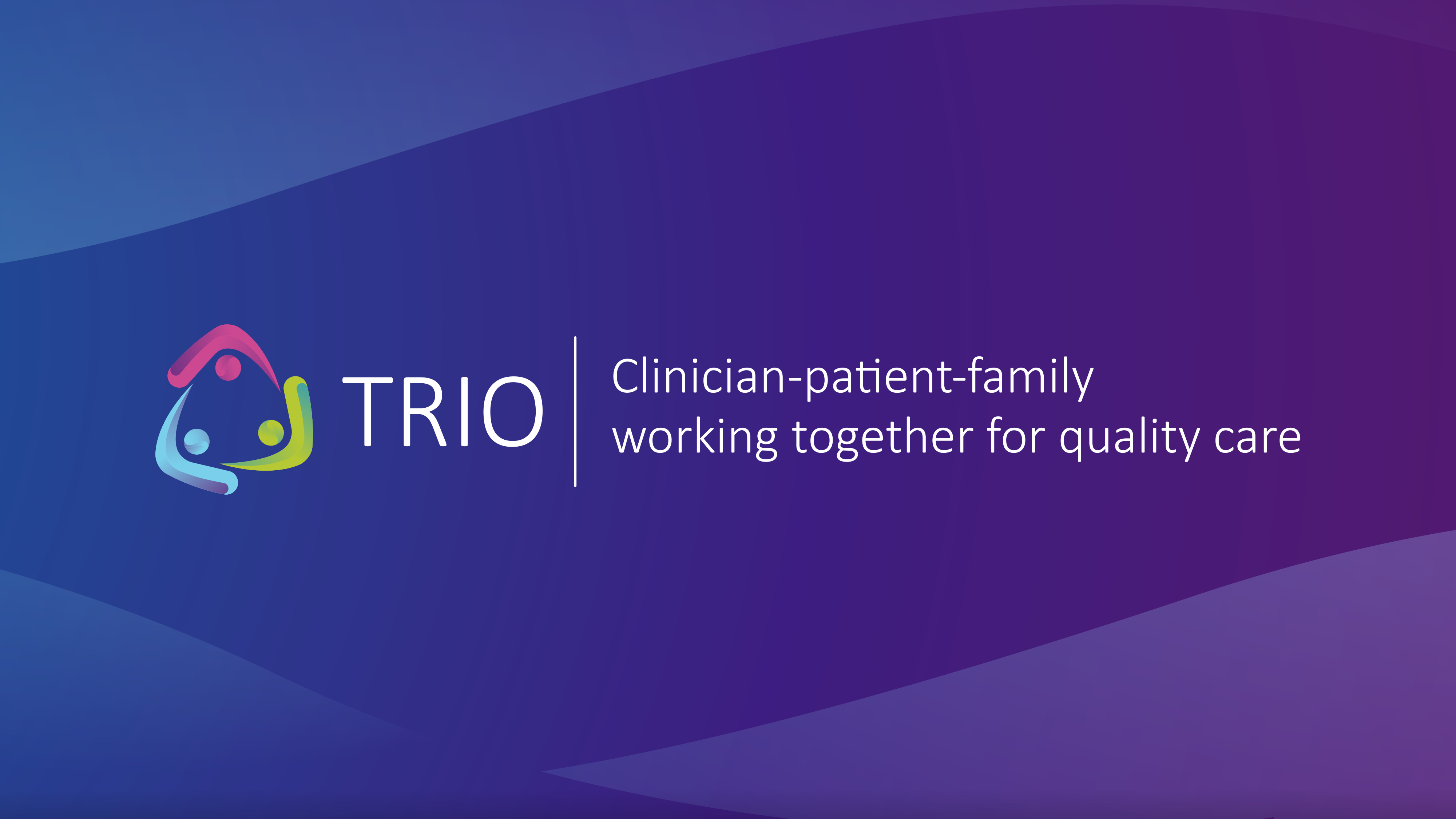 TRIO

Clinician-patient-family working together for quality care